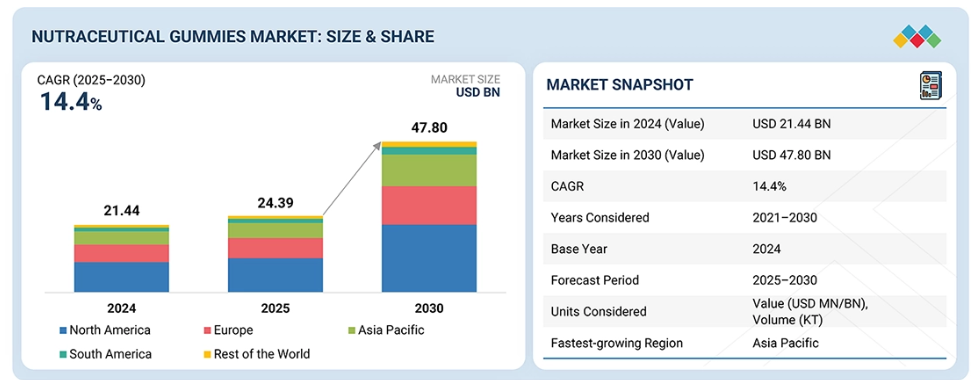 NUTRACEUTICAL GUMMIES MARKET: SIZE & SHARE

CAGR (2025–2030)
14.4%

MARKET SIZE
USD BN

21.44
24.39
47.80

2024
2025
2030

North America
Europe
Asia Pacific
South America
Rest of the World

MARKET SNAPSHOT

| | |
|---|---|
| Market Size in 2024 (Value) | USD 21.44 BN |
| Market Size in 2030 (Value) | USD 47.80 BN |
| CAGR | 14.4% |
| Years Considered | 2021–2030 |
| Base Year | 2024 |
| Forecast Period | 2025–2030 |
| Units Considered | Value (USD MN/BN), Volume (KT) |
| Fastest-growing Region | Asia Pacific |